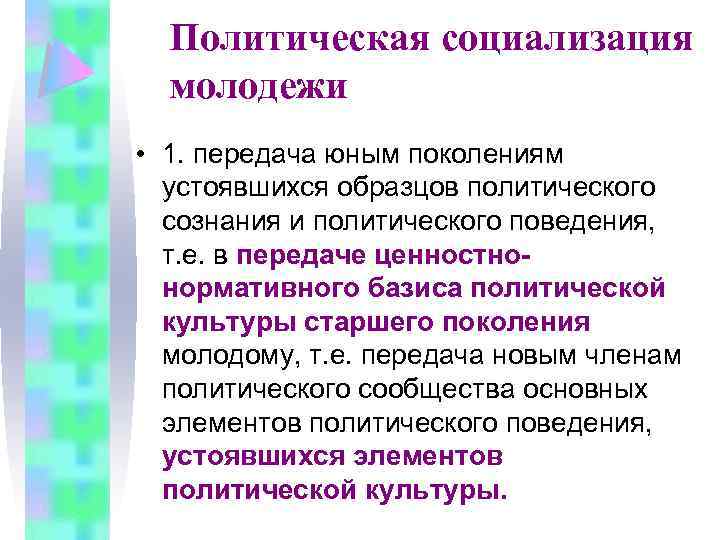 Политическая социализация молодежи

• 1. передача юным поколениям устоявшихся образцов политического сознания и политического поведения, т.е. в передаче ценностно-нормативного базиса политической культуры старшего поколения молодому, т.е. передача новым членам политического сообщества основных элементов политического поведения, устоявшихся элементов политической культуры.